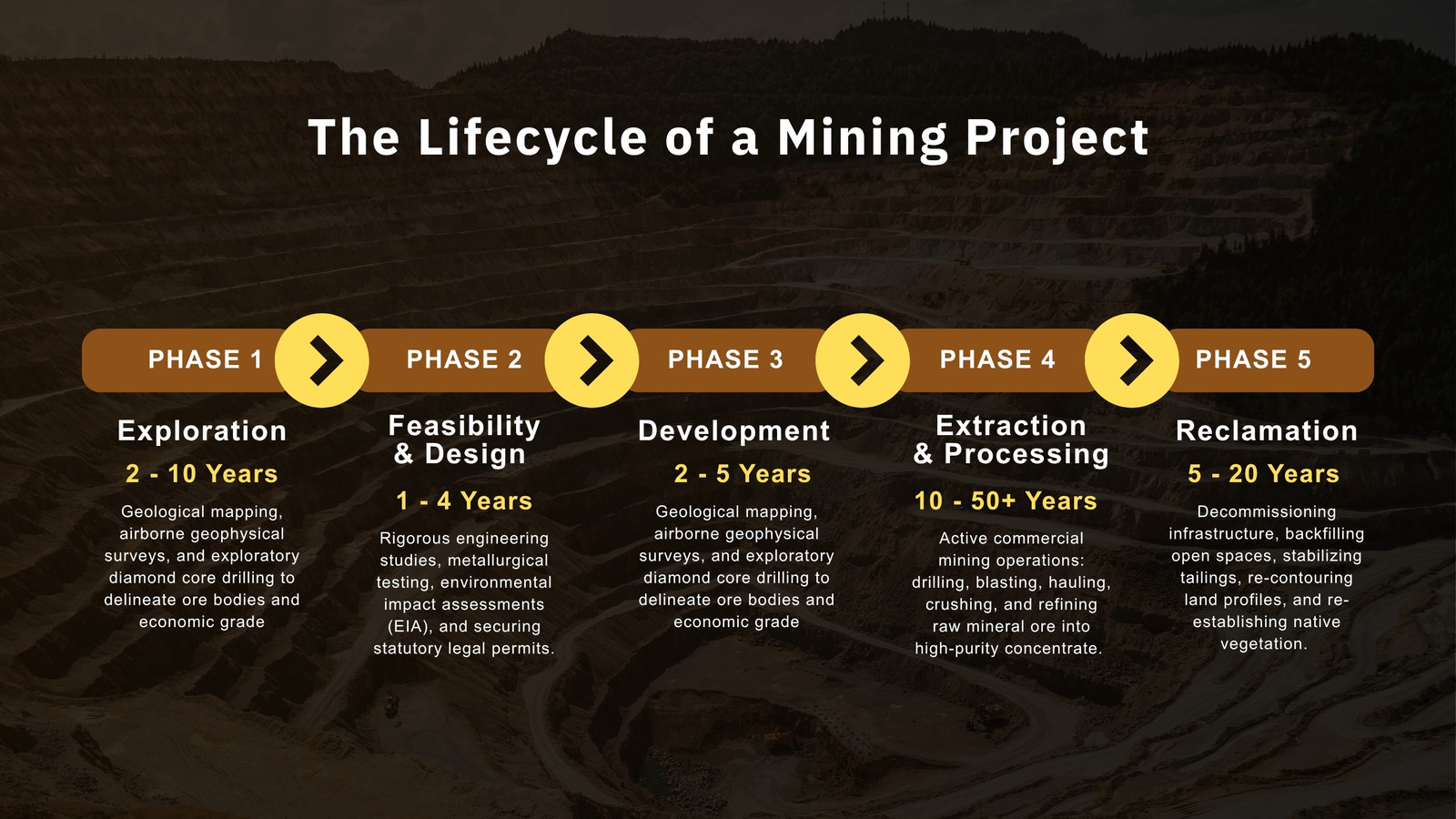 The Lifecycle of a Mining Project

PHASE 1

Exploration

2 - 10 Years

Geological mapping, airborne geophysical surveys, and exploratory diamond core drilling to delineate ore bodies and economic grade

PHASE 2

Feasibility & Design

1 - 4 Years

Rigorous engineering studies, metallurgical testing, environmental impact assessments (EIA), and securing statutory legal permits.

PHASE 3

Development

2 - 5 Years

Geological mapping, airborne geophysical surveys, and exploratory diamond core drilling to delineate ore bodies and economic grade

PHASE 4

Extraction & Processing

10 - 50+ Years

Active commercial mining operations: drilling, blasting, hauling, crushing, and refining raw mineral ore into high-purity concentrate.

PHASE 5

Reclamation

5 - 20 Years

Decommissioning infrastructure, backfilling open spaces, stabilizing tailings, re-contouring land profiles, and re-establishing native vegetation.